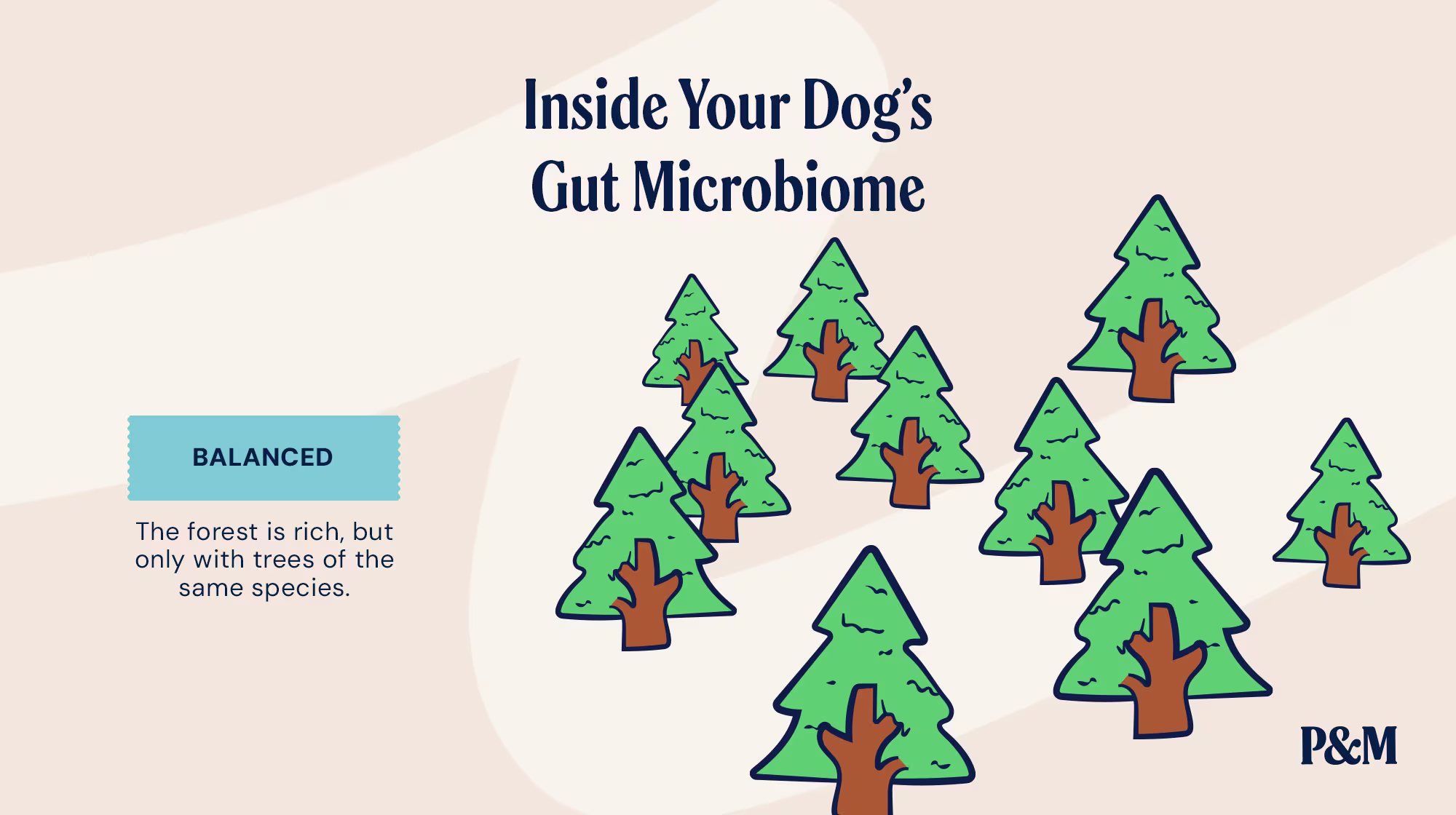 Inside Your Dog's Gut Microbiome

BALANCED

The forest is rich, but only with trees of the same species.

P&M